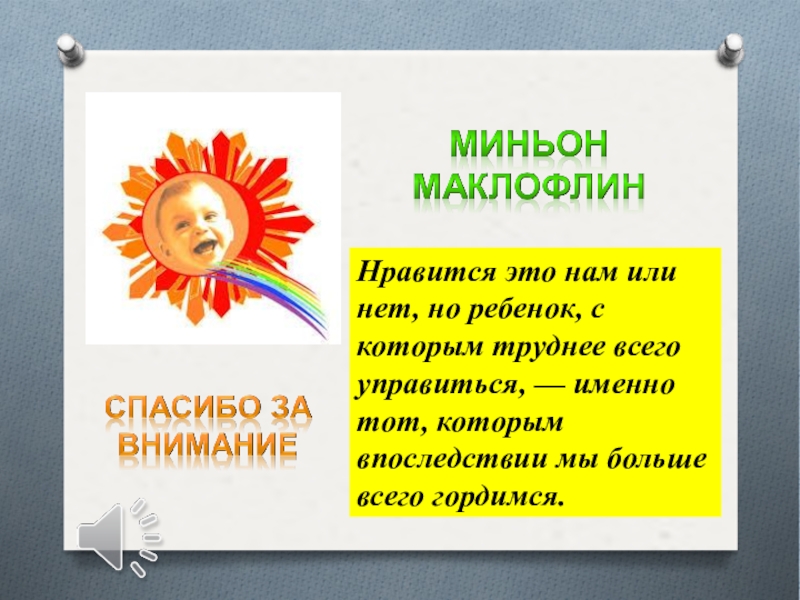 МИНЬОН МАКЛОФЛИН

Нравится это нам или нет, но ребенок, с которым труднее всего управиться, — именно тот, которым впоследствии мы больше всего гордимся.

СПАСИБО ЗА ВНИМАНИЕ